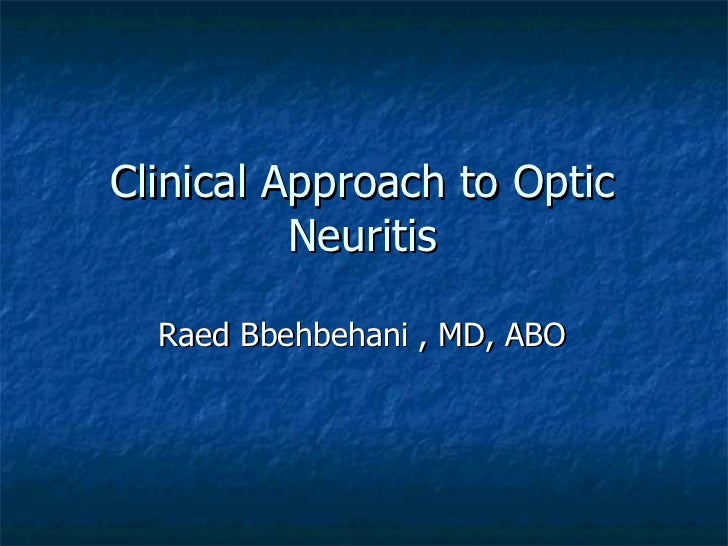 Clinical Approach to Optic Neuritis

Raed Bbehbehani , MD, ABO